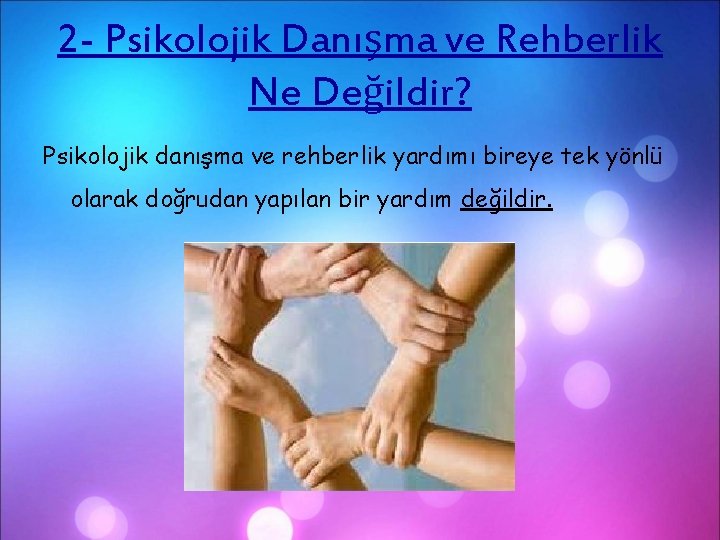 2- Psikolojik Danışma ve Rehberlik Ne Değildir?

Psikolojik danışma ve rehberlik yardımı bireye tek yönlü olarak doğrudan yapılan bir yardım değildir.